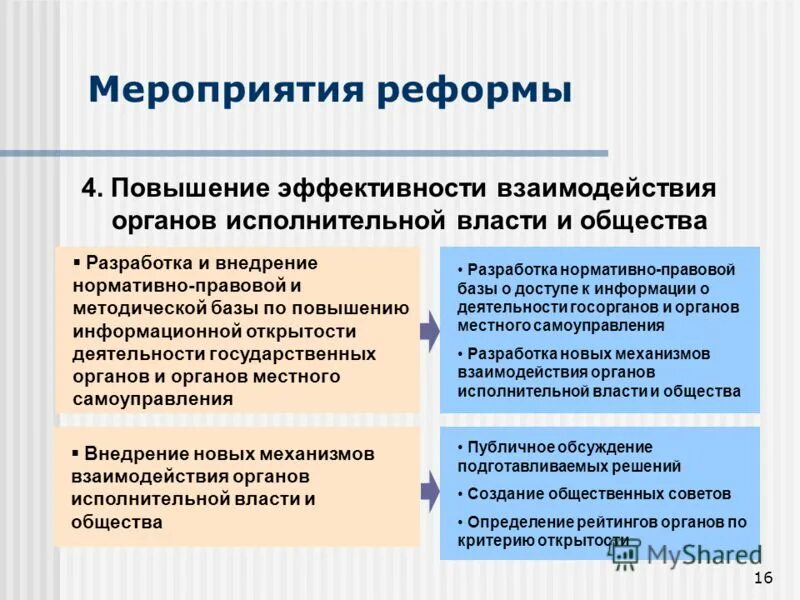 Мероприятия реформы

4. Повышение эффективности взаимодействия органов исполнительной власти и общества

▪ Разработка и внедрение нормативно-правовой и методической базы по повышению информационной открытости деятельности государственных органов и органов местного самоуправления

• Разработка нормативно-правовой базы о доступе к информации о деятельности госорганов и органов местного самоуправления

• Разработка новых механизмов взаимодействия органов исполнительной власти и общества

▪ Внедрение новых механизмов взаимодействия органов исполнительной власти и общества

• Публичное обсуждение подготавливаемых решений

• Создание общественных советов

• Определение рейтингов органов по критерию открытости

MyShared

16